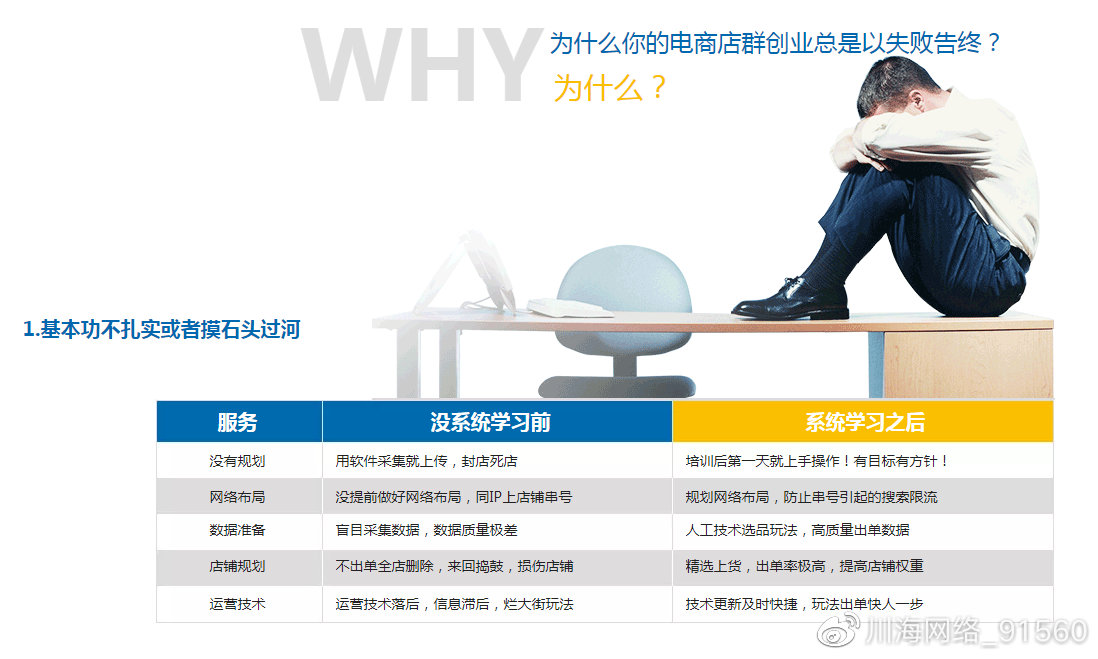 WHY 为什么你的电商店群创业总是以失败告终？

为什么？

1.基本功不扎实或者摸石头过河

| 服务 | 没系统学习前 | 系统学习之后 |
|---|---|---|
| 没有规划 | 用软件采集就上传，封店死店 | 培训后第一天就上手操作！有目标有方针！ |
| 网络布局 | 没提前做好网络布局，同IP上店铺串号 | 规划网络布局，防止串号引起的搜索限流 |
| 数据准备 | 盲目采集数据，数据质量极差 | 人工技术选品玩法，高质量出单数据 |
| 店铺规划 | 不出单全店删除，来回捣鼓，损伤店铺 | 精选上货，出单率极高，提高店铺权重 |
| 运营技术 | 运营技术落后，信息滞后，烂大街玩法 | 技术更新及时快捷，玩法出单快人一步 |

川海网络_91560